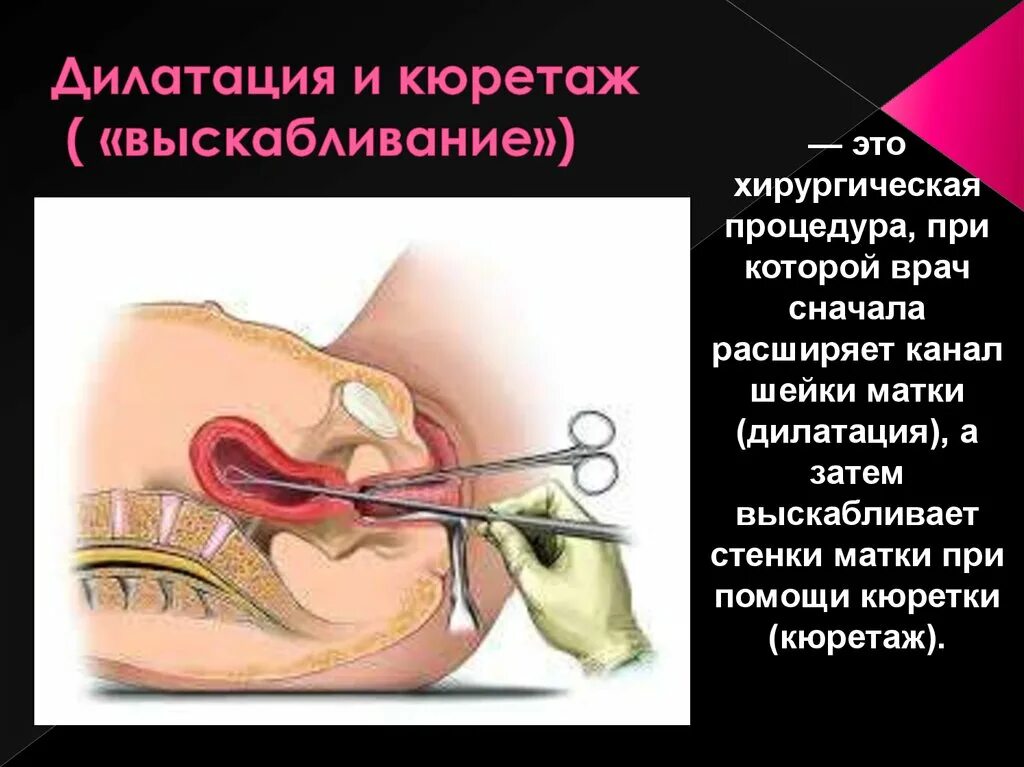 Дилатация и кюретаж ( «выскабливание»)

— это хирургическая процедура, при которой врач сначала расширяет канал шейки матки (дилатация), а затем выскабливает стенки матки при помощи кюретки (кюретаж).